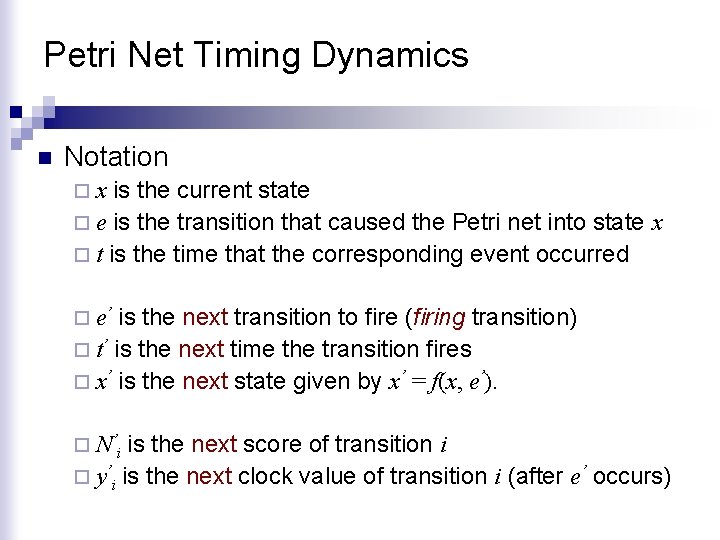 Petri Net Timing Dynamics

Notation

$x$ is the current state

$e$ is the transition that caused the Petri net into state $x$

$t$ is the time that the corresponding event occurred

$e'$ is the next transition to fire (firing transition)

$t'$ is the next time the transition fires

$x'$ is the next state given by $x' = f(x, e')$.

$N'_i$ is the next score of transition $i$

$y'_i$ is the next clock value of transition $i$ (after $e'$ occurs)